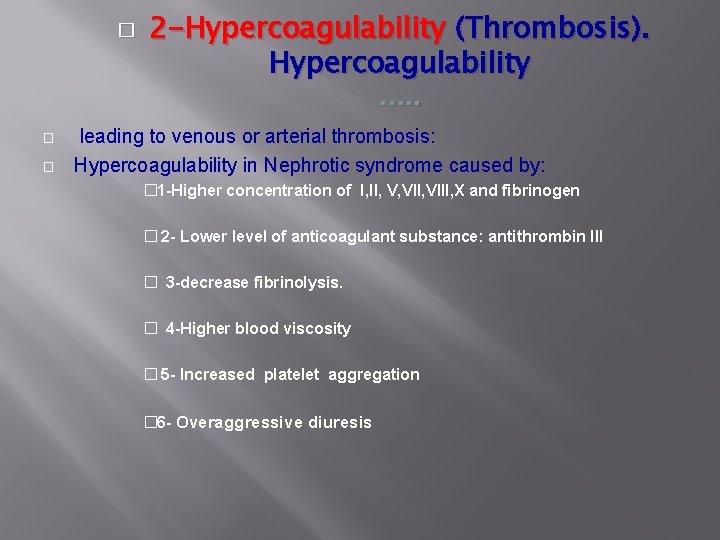 □ 2-Hypercoagulability (Thrombosis). Hypercoagulability

.....

□ leading to venous or arterial thrombosis:

□ Hypercoagulability in Nephrotic syndrome caused by:

□1-Higher concentration of I,II, V,VII,VIII,X and fibrinogen

□2- Lower level of anticoagulant substance: antithrombin III

□ 3-decrease fibrinolysis.

□ 4-Higher blood viscosity

□5- Increased platelet aggregation

□6- Overaggressive diuresis